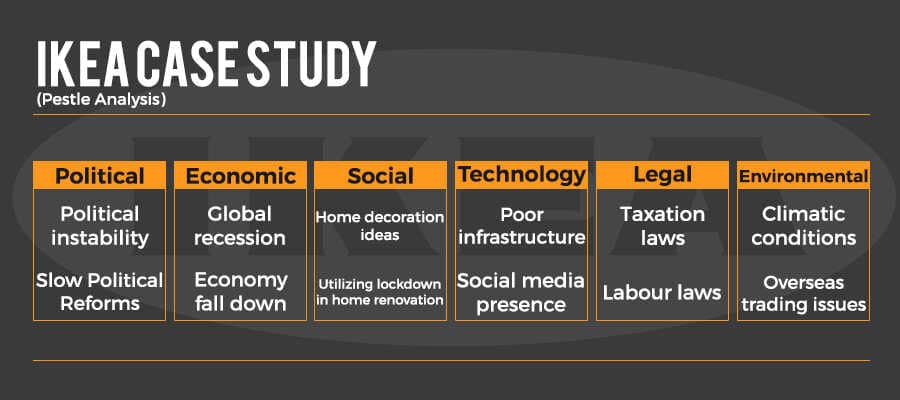 IKEA CASE STUDY
(Pestle Analysis)

IKEA

| Political | Economic | Social | Technology | Legal | Environmental |
|---|---|---|---|---|---|
| Political instability | Global recession | Home decoration ideas | Poor infrastructure | Taxation laws | Climatic conditions |
| Slow Political Reforms | Economy fall down | Utilizing lockdown in home renovation | Social media presence | Labour laws | Overseas trading issues |